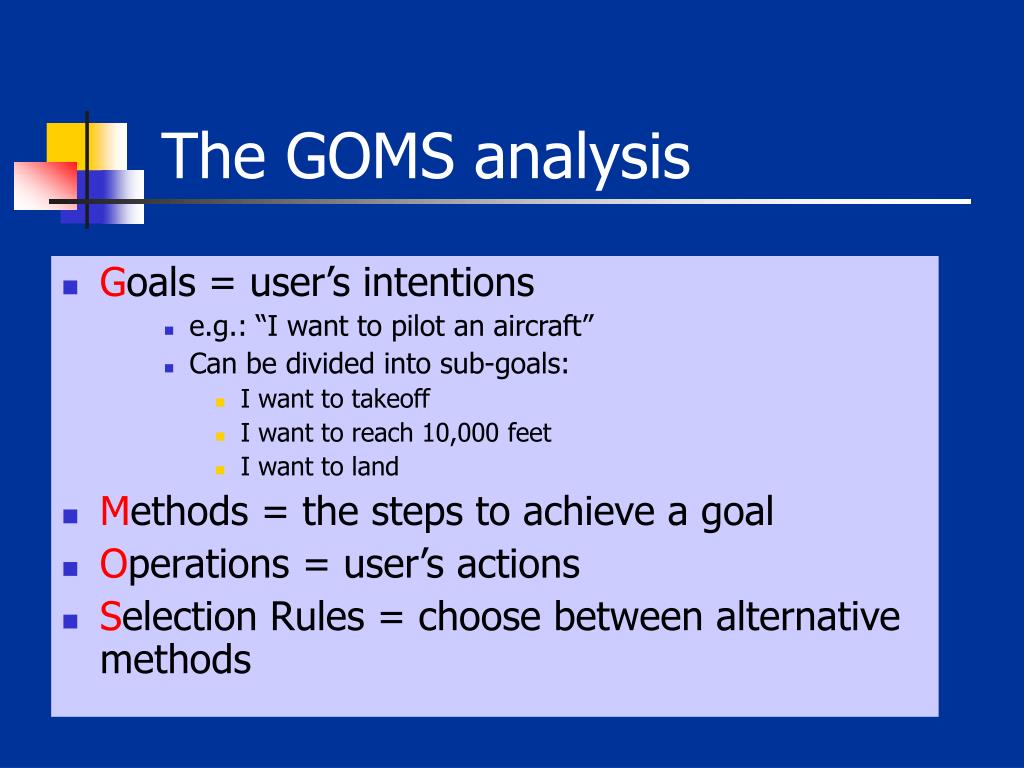 The GOMS analysis

- Goals = user’s intentions
  - e.g.: “I want to pilot an aircraft”
  - Can be divided into sub-goals:
    - I want to takeoff
    - I want to reach 10,000 feet
    - I want to land
- Methods = the steps to achieve a goal
- Operations = user’s actions
- Selection Rules = choose between alternative methods